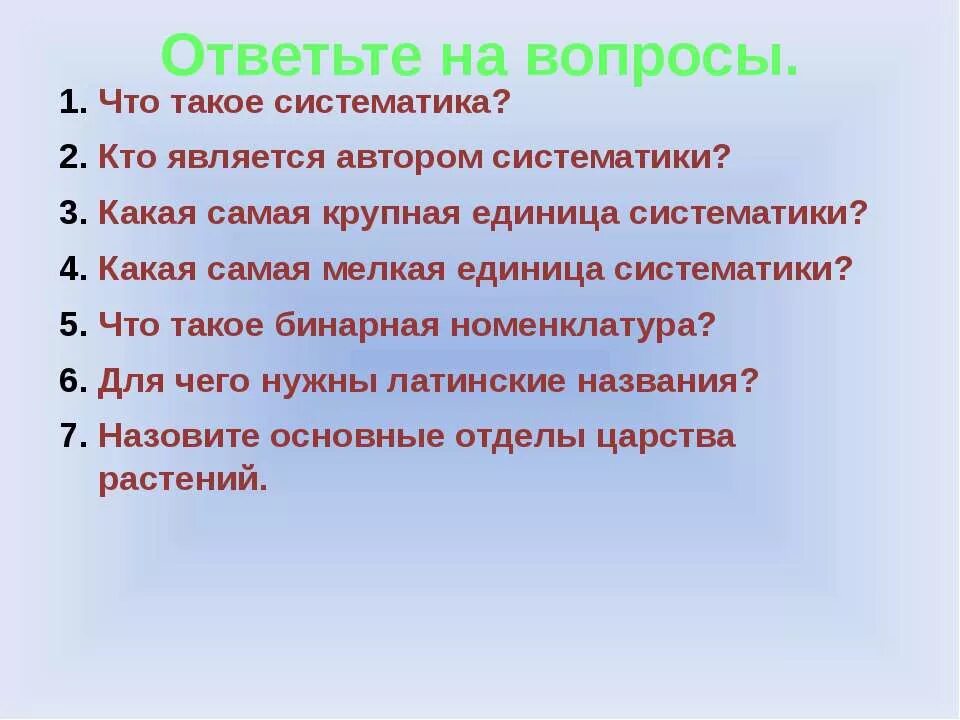 Ответьте на вопросы.

1. Что такое систематика?
2. Кто является автором систематики?
3. Какая самая крупная единица систематики?
4. Какая самая мелкая единица систематики?
5. Что такое бинарная номенклатура?
6. Для чего нужны латинские названия?
7. Назовите основные отделы царства растений.